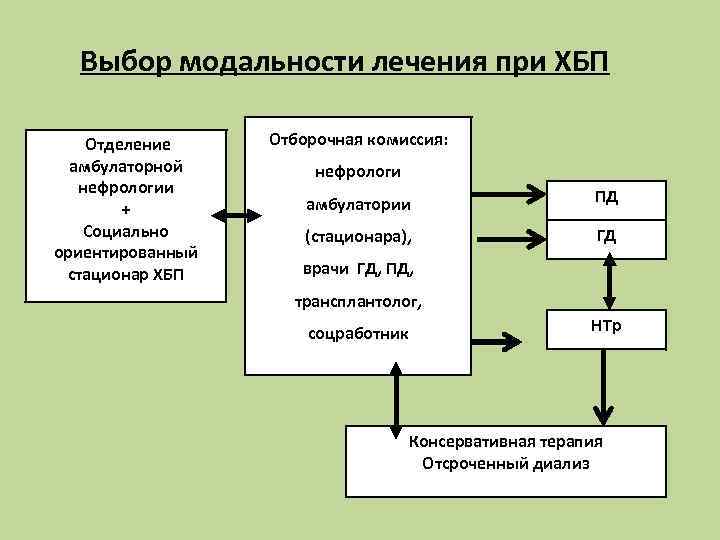 Выбор модальности лечения при ХБП

Отделение амбулаторной нефрологии + Социально ориентированный стационар ХБП

Отборочная комиссия: нефрологи амбулатории (стационара), врачи ГД, ПД, трансплантолог, соцработник

ПД

ГД

НТр

Консервативная терапия
Отсроченный диализ